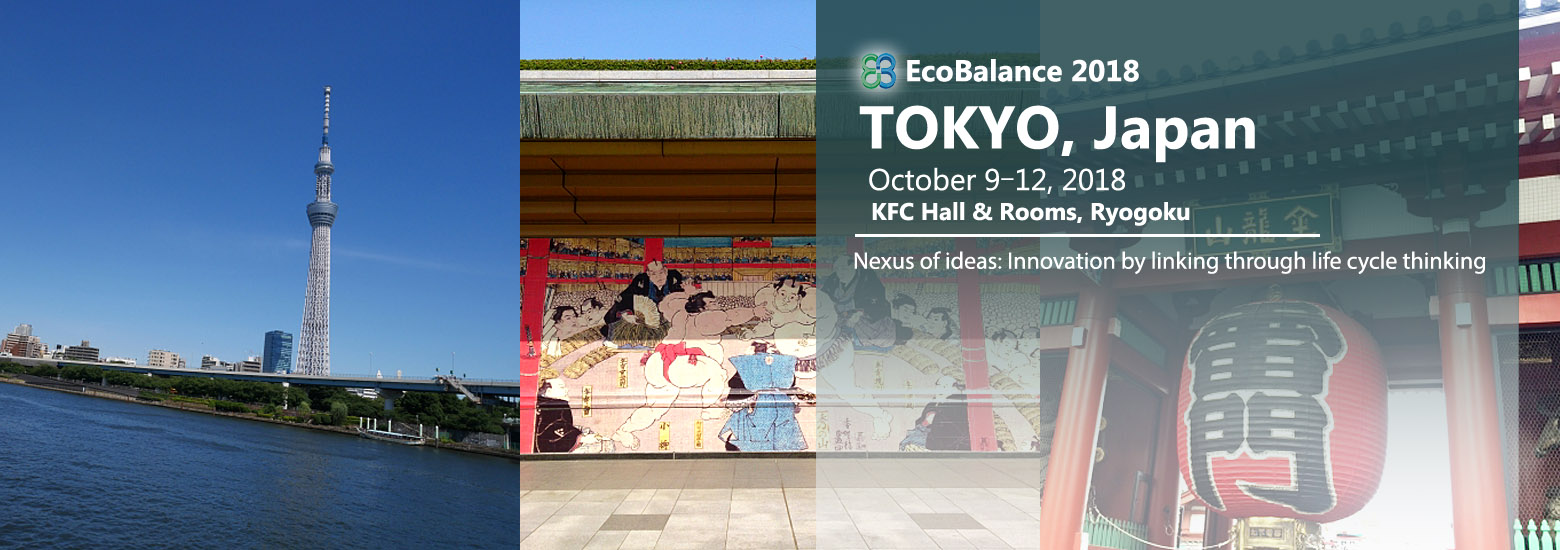 EcoBalance 2018

TOKYO, Japan

October 9–12, 2018

KFC Hall & Rooms, Ryogoku

Nexus of ideas: Innovation by linking through life cycle thinking

金龍山

雷門